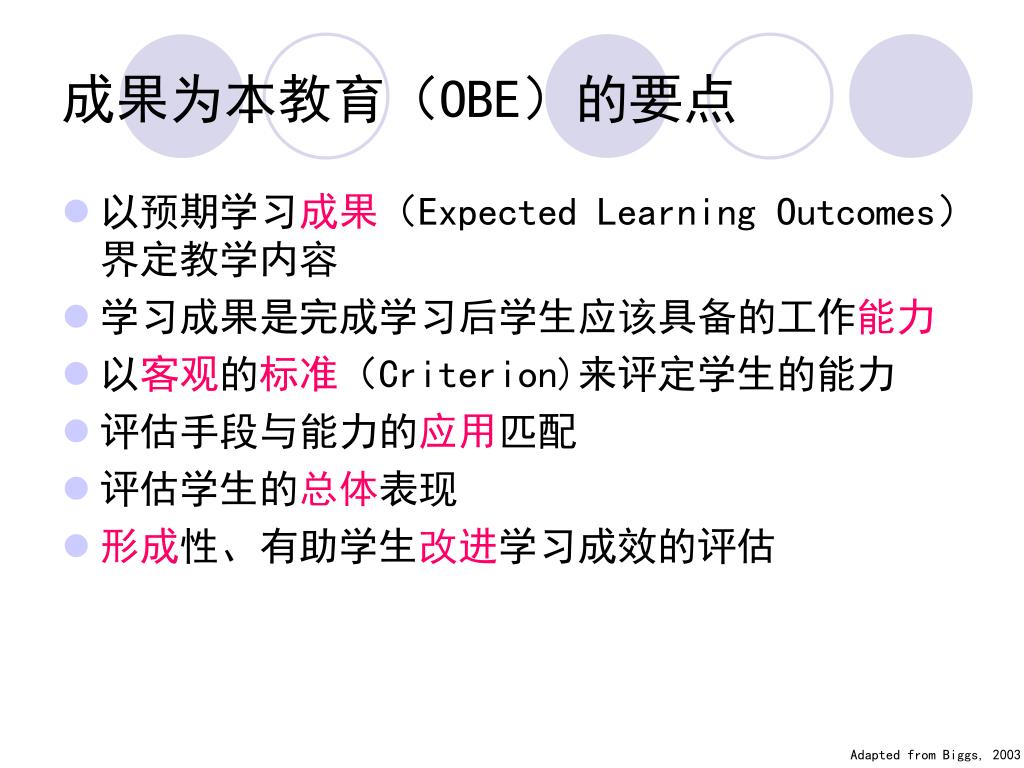 成果为本教育（OBE）的要点

以预期学习成果（Expected Learning Outcomes）界定教学内容

学习成果是完成学习后学生应该具备的工作能力

以客观的标准（Criterion)来评定学生的能力

评估手段与能力的应用匹配

评估学生的总体表现

形成性、有助学生改进学习成效的评估

Adapted from Biggs, 2003